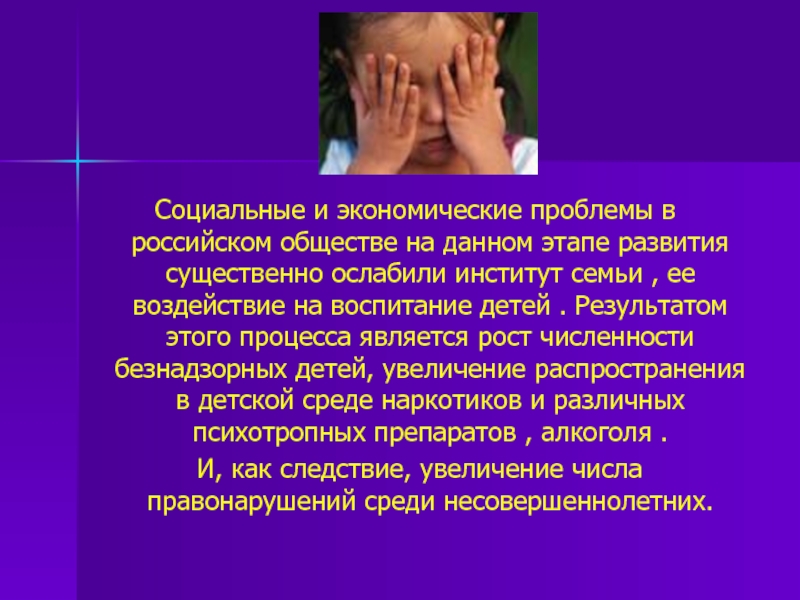 Социальные и экономические проблемы в российском обществе на данном этапе развития существенно ослабили институт семьи , ее воздействие на воспитание детей . Результатом этого процесса является рост численности безнадзорных детей, увеличение распространения в детской среде наркотиков и различных психотропных препаратов , алкоголя .

И, как следствие, увеличение числа правонарушений среди несовершеннолетних.